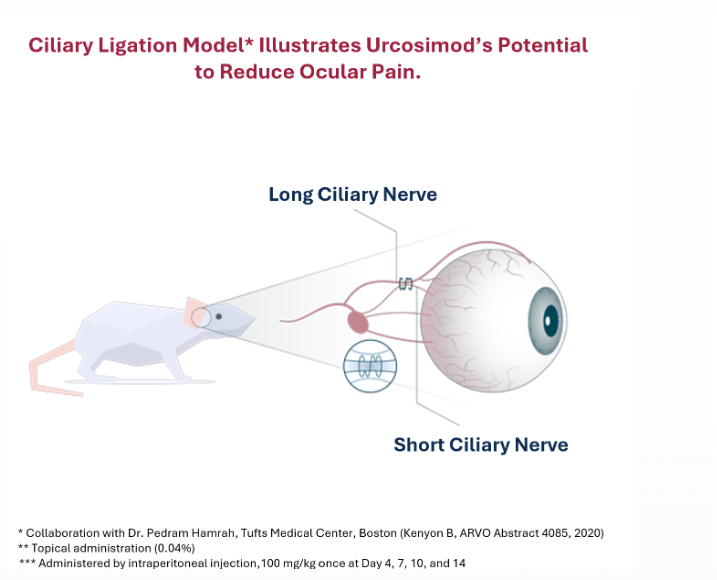 Ciliary Ligation Model* Illustrates Urcosimod's Potential to Reduce Ocular Pain.

Long Ciliary Nerve

Short Ciliary Nerve

* Collaboration with Dr. Pedram Hamrah, Tufts Medical Center, Boston (Kenyon B, ARVO Abstract 4085, 2020)
** Topical administration (0.04%)
*** Administered by intraperitoneal injection, 100 mg/kg once at Day 4, 7, 10, and 14